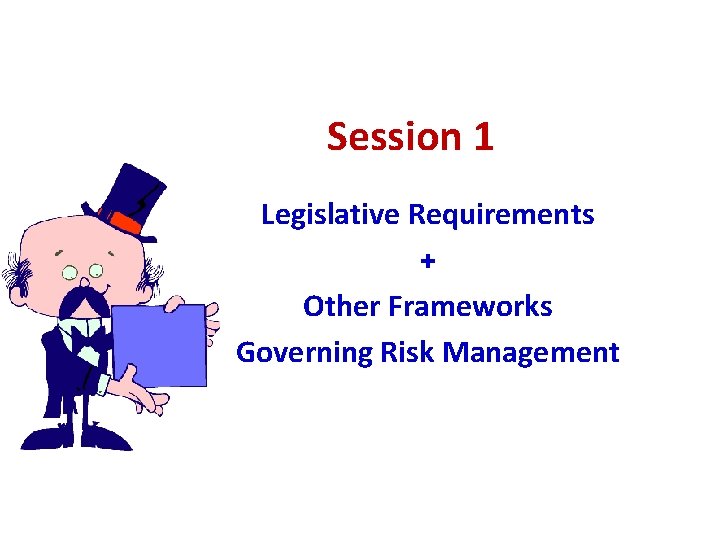 Session 1

Legislative Requirements

+

Other Frameworks

Governing Risk Management